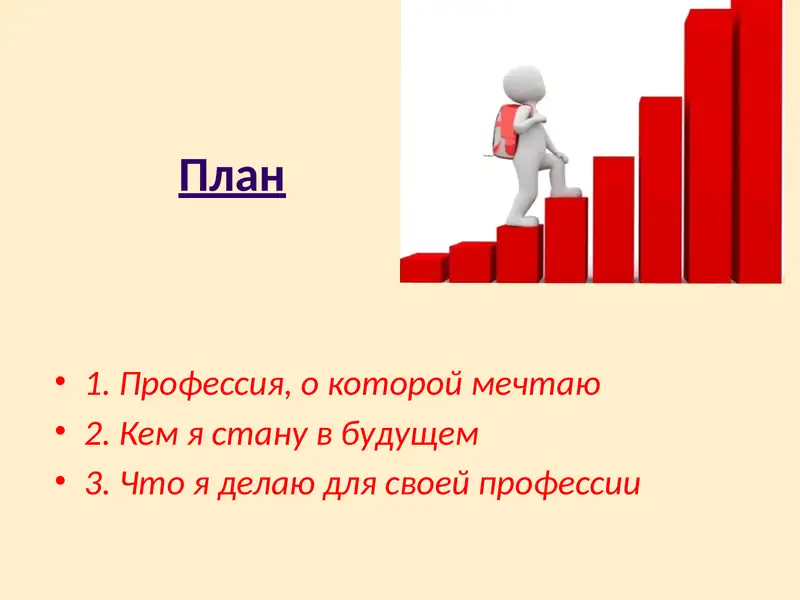 План

• 1. Профессия, о которой мечтаю
• 2. Кем я стану в будущем
• 3. Что я делаю для своей профессии